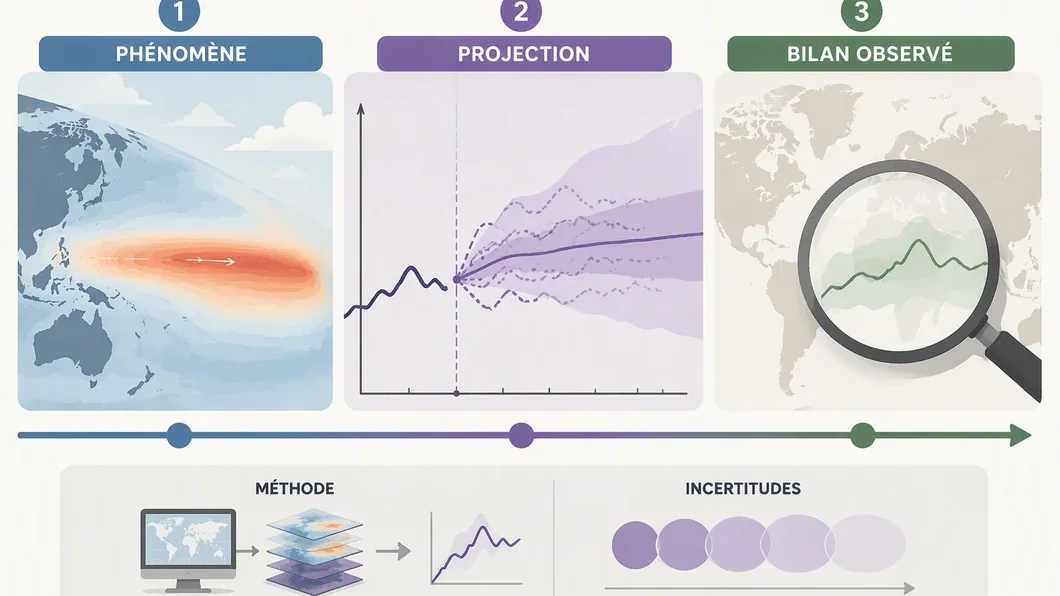 1
PHÉNOMÈNE

2
PROJECTION

3
BILAN OBSERVÉ

MÉTHODE

INCERTITUDES